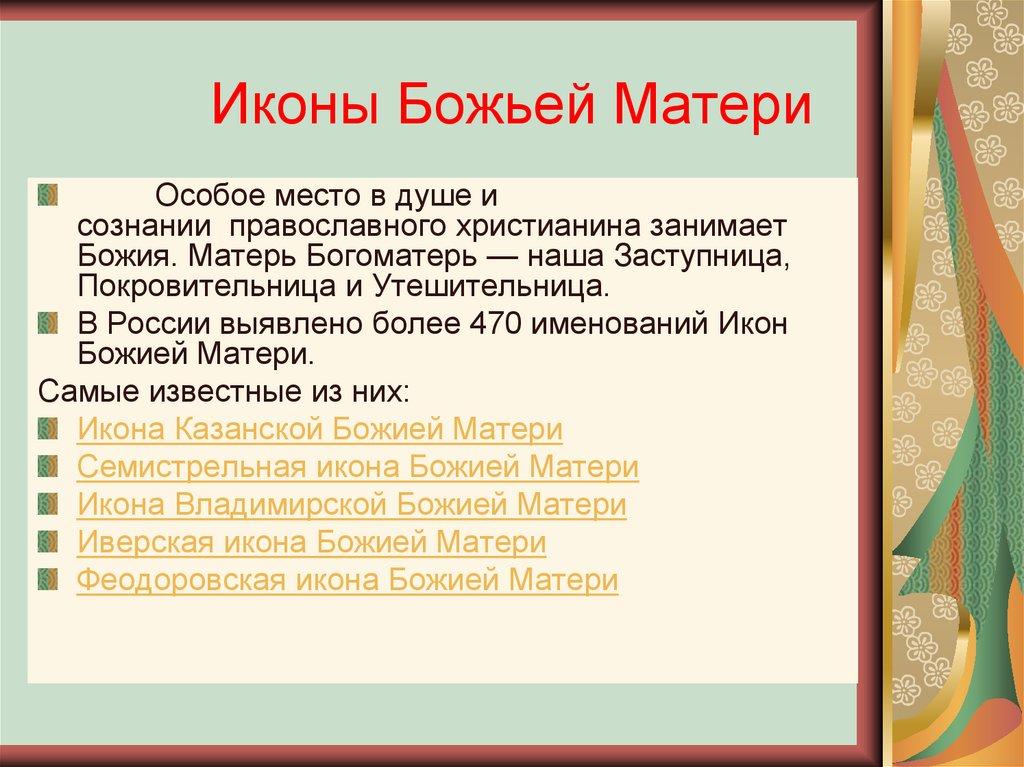 Иконы Божьей Матери

Особое место в душе и сознании православного христианина занимает Божия. Матерь Богоматерь — наша Заступница, Покровительница и Утешительница.

В России выявлено более 470 именований Икон Божией Матери.

Самые известные из них:

Икона Казанской Божией Матери

Семистрельная икона Божией Матери

Икона Владимирской Божией Матери

Иверская икона Божией Матери

Феодоровская икона Божией Матери